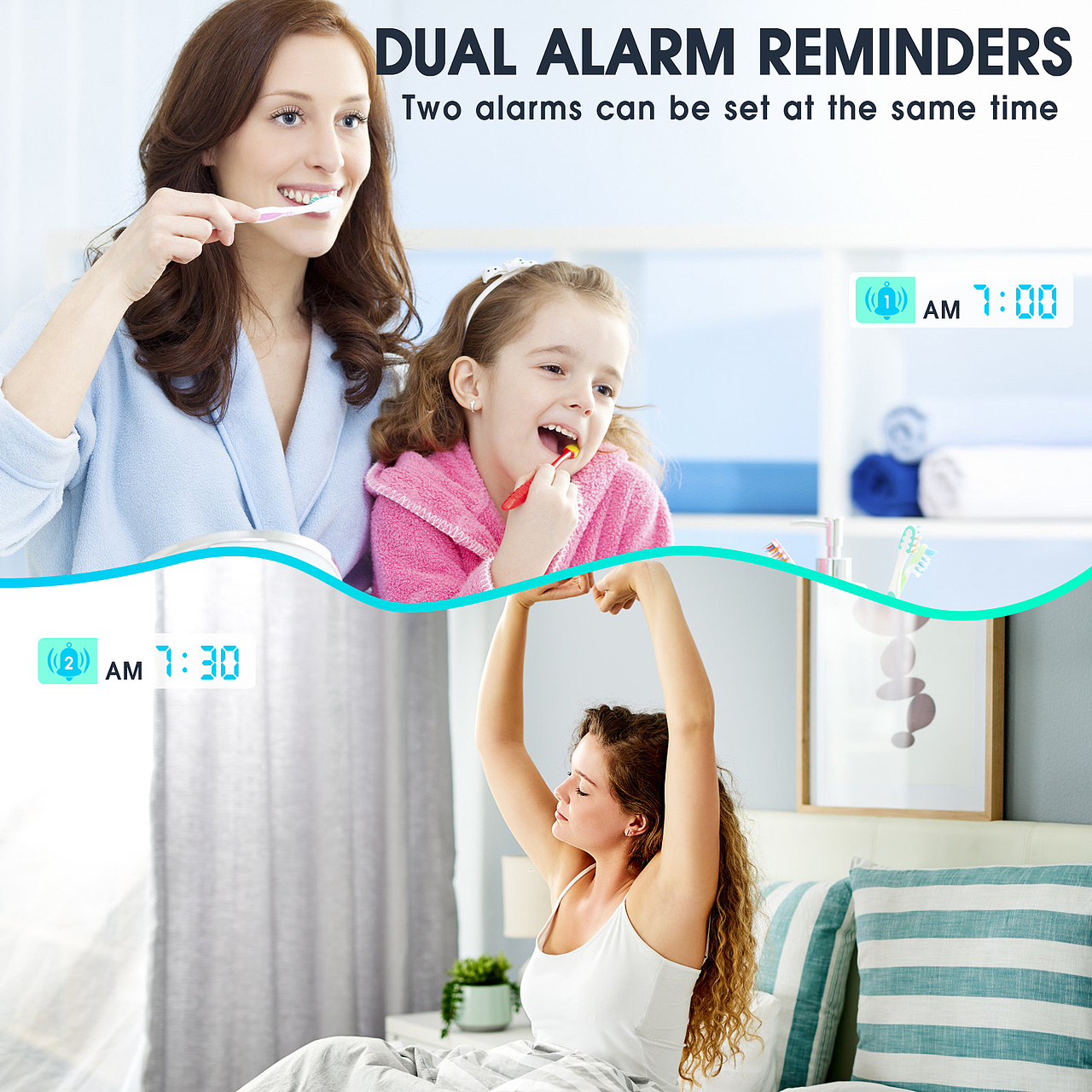 DUAL ALARM REMINDERS
Two alarms can be set at the same time

1 AM 7:00

2 AM 7:30